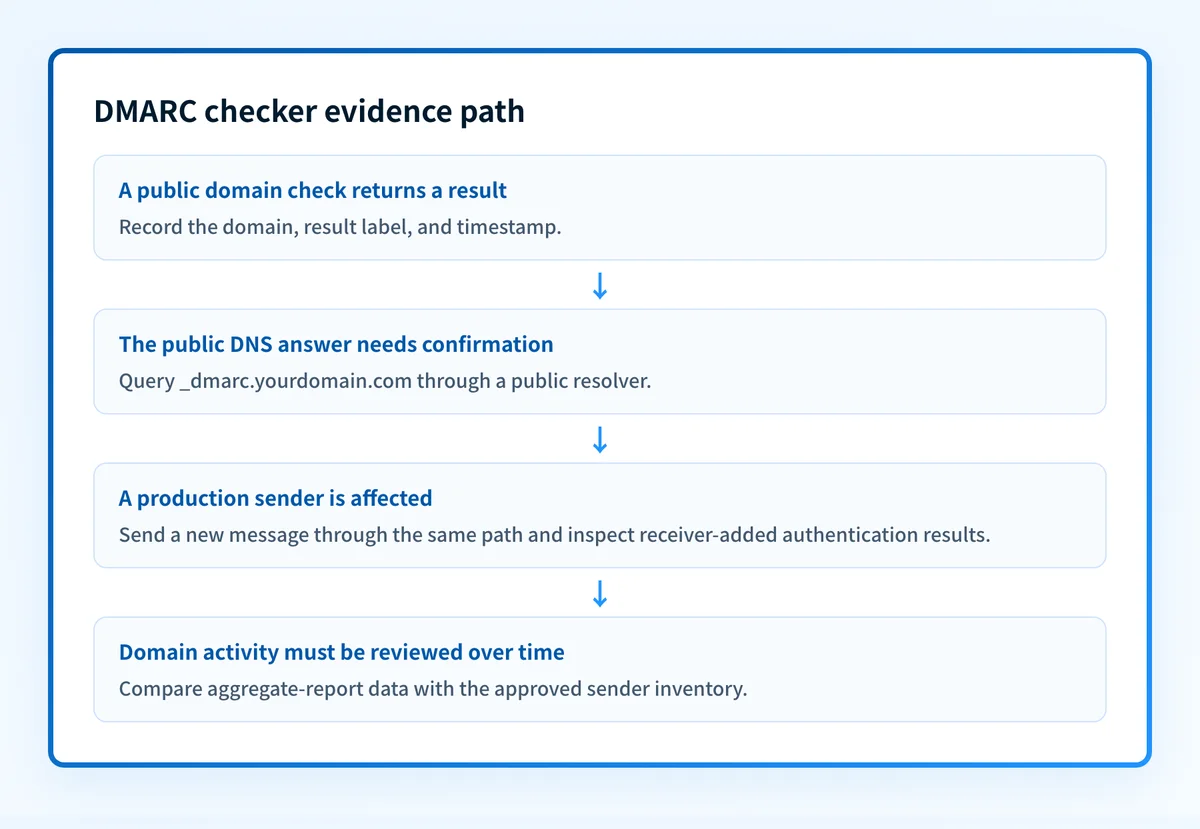 DMARC checker evidence path

A public domain check returns a result

Record the domain, result label, and timestamp.

↓

The public DNS answer needs confirmation

Query _dmarc.yourdomain.com through a public resolver.

↓

A production sender is affected

Send a new message through the same path and inspect receiver-added authentication results.

↓

Domain activity must be reviewed over time

Compare aggregate-report data with the approved sender inventory.